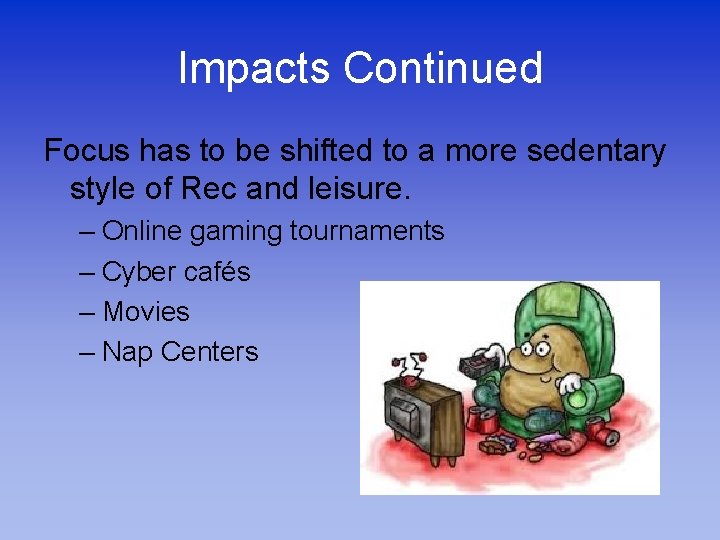 Impacts Continued

Focus has to be shifted to a more sedentary style of Rec and leisure.

– Online gaming tournaments
– Cyber cafés
– Movies
– Nap Centers